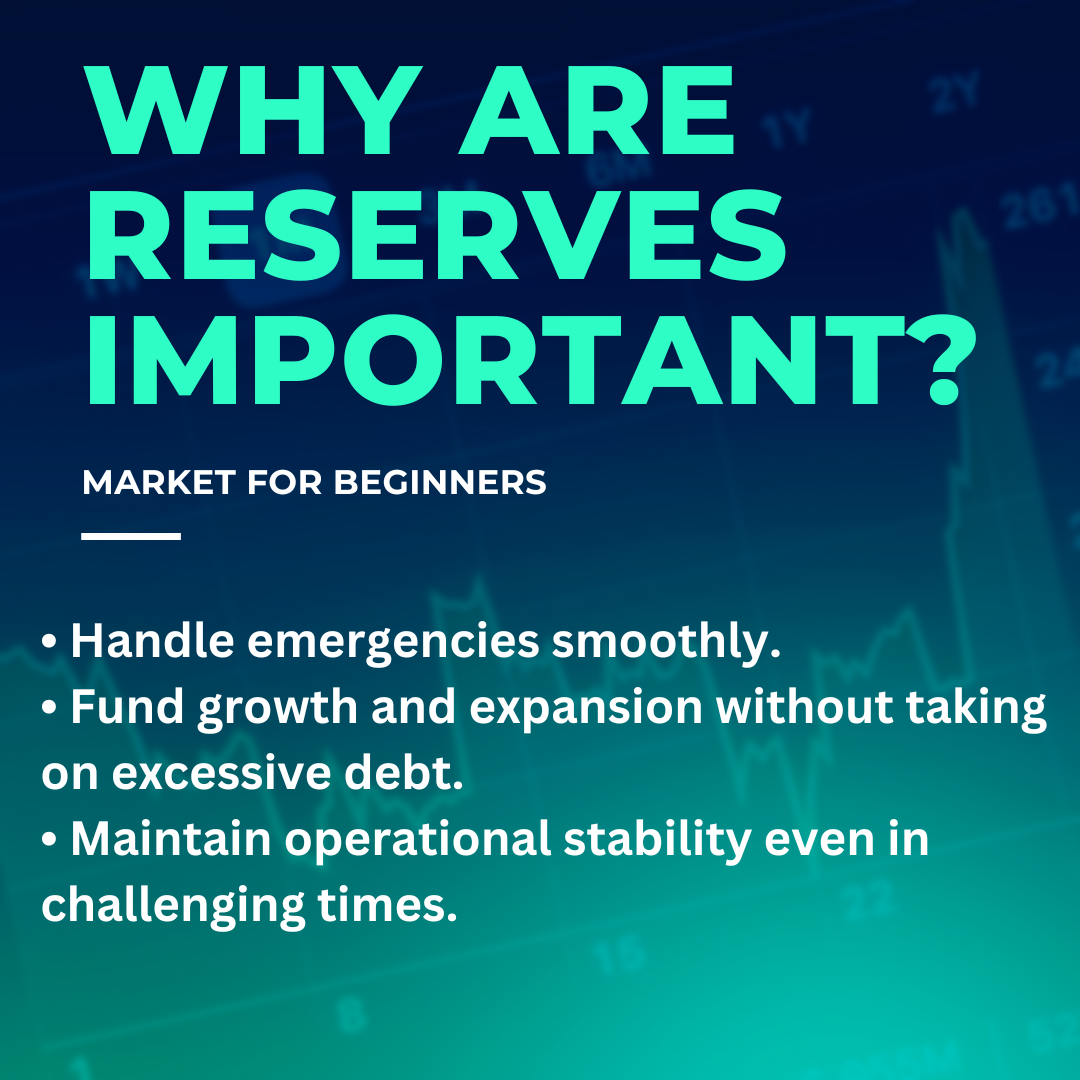 WHY ARE RESERVES IMPORTANT?

MARKET FOR BEGINNERS

• Handle emergencies smoothly.
• Fund growth and expansion without taking on excessive debt.
• Maintain operational stability even in challenging times.